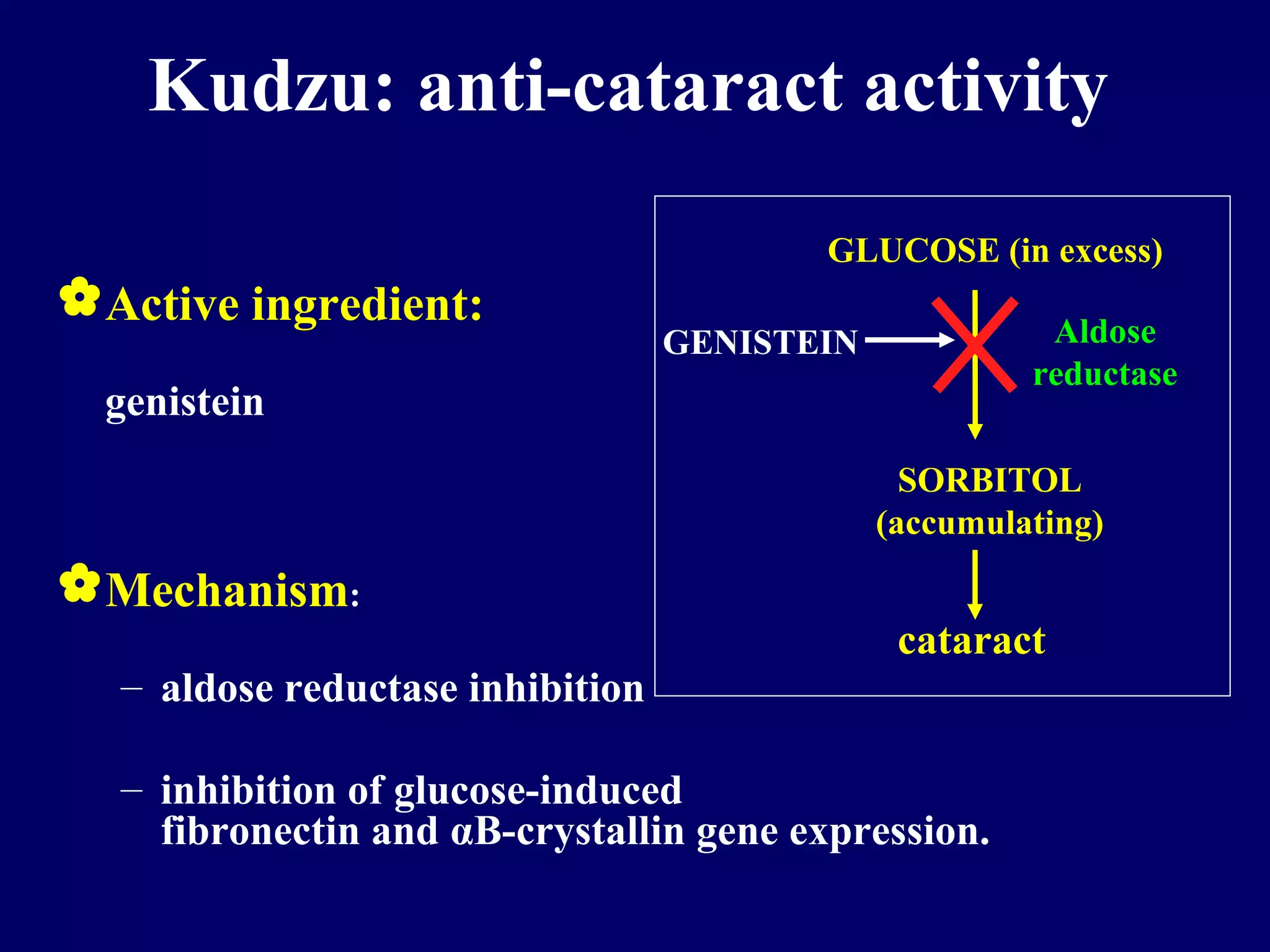 Kudzu: anti-cataract activity

Active ingredient:

genistein

Mechanism:

– aldose reductase inhibition

– inhibition of glucose-induced fibronectin and αB-crystallin gene expression.

GLUCOSE (in excess)

GENISTEIN

Aldose reductase

SORBITOL (accumulating)

cataract